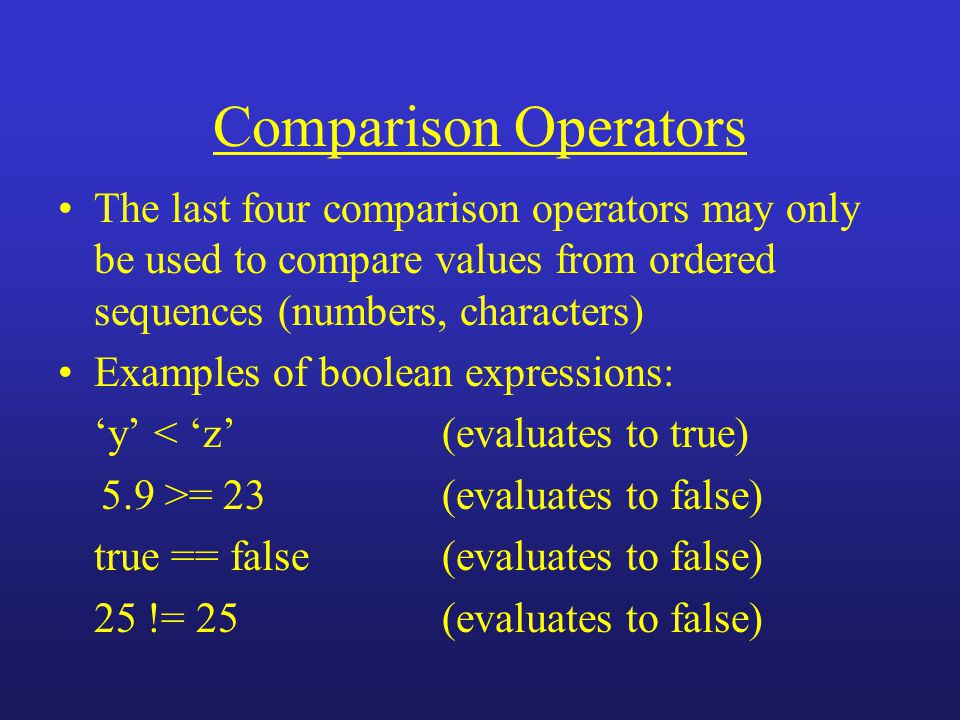 Comparison Operators

• The last four comparison operators may only be used to compare values from ordered sequences (numbers, characters)

• Examples of boolean expressions:

‘y’ < ‘z’ (evaluates to true)

5.9 >= 23 (evaluates to false)

true == false (evaluates to false)

25 != 25 (evaluates to false)